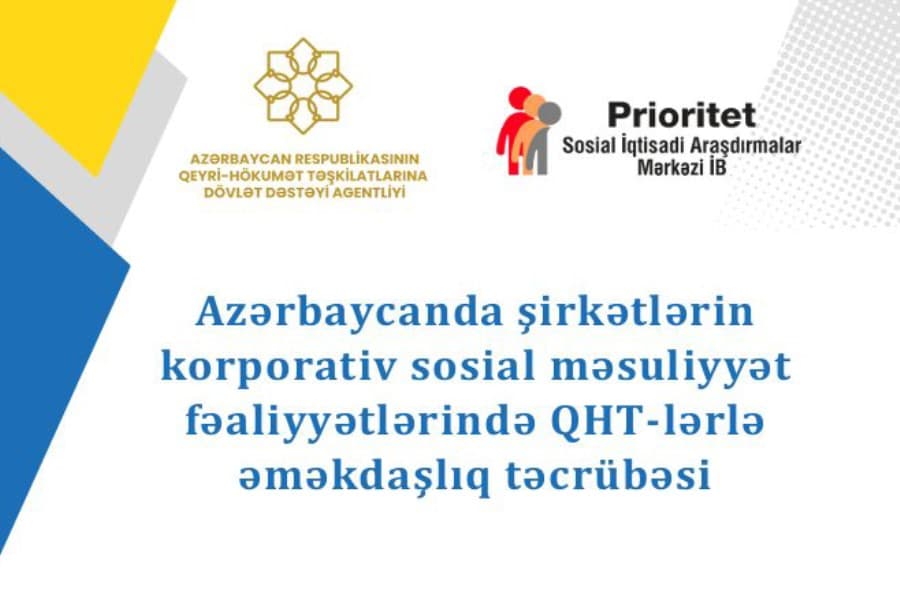 AZƏRBAYCAN RESPUBLİKASININ QEYRİ-HÖKUMƏT TƏŞKİLATLARINA DÖVLƏT DƏSTƏYİ AGENTLİYİ

Prioritet
Sosial İqtisadi Araşdırmalar Mərkəzi İB

Azərbaycanda şirkətlərin korporativ sosial məsuliyyət fəaliyyətlərində QHT-lərlə əməkdaşlıq təcrübəsi